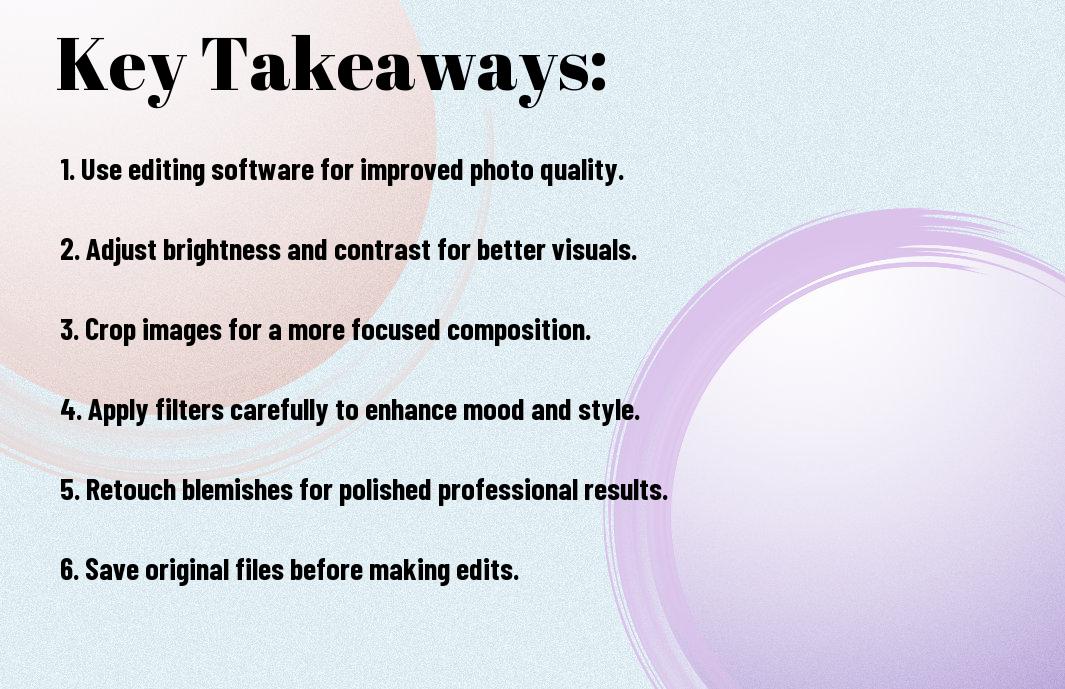 Key Takeaways:

1. Use editing software for improved photo quality.

2. Adjust brightness and contrast for better visuals.

3. Crop images for a more focused composition.

4. Apply filters carefully to enhance mood and style.

5. Retouch blemishes for polished professional results.

6. Save original files before making edits.